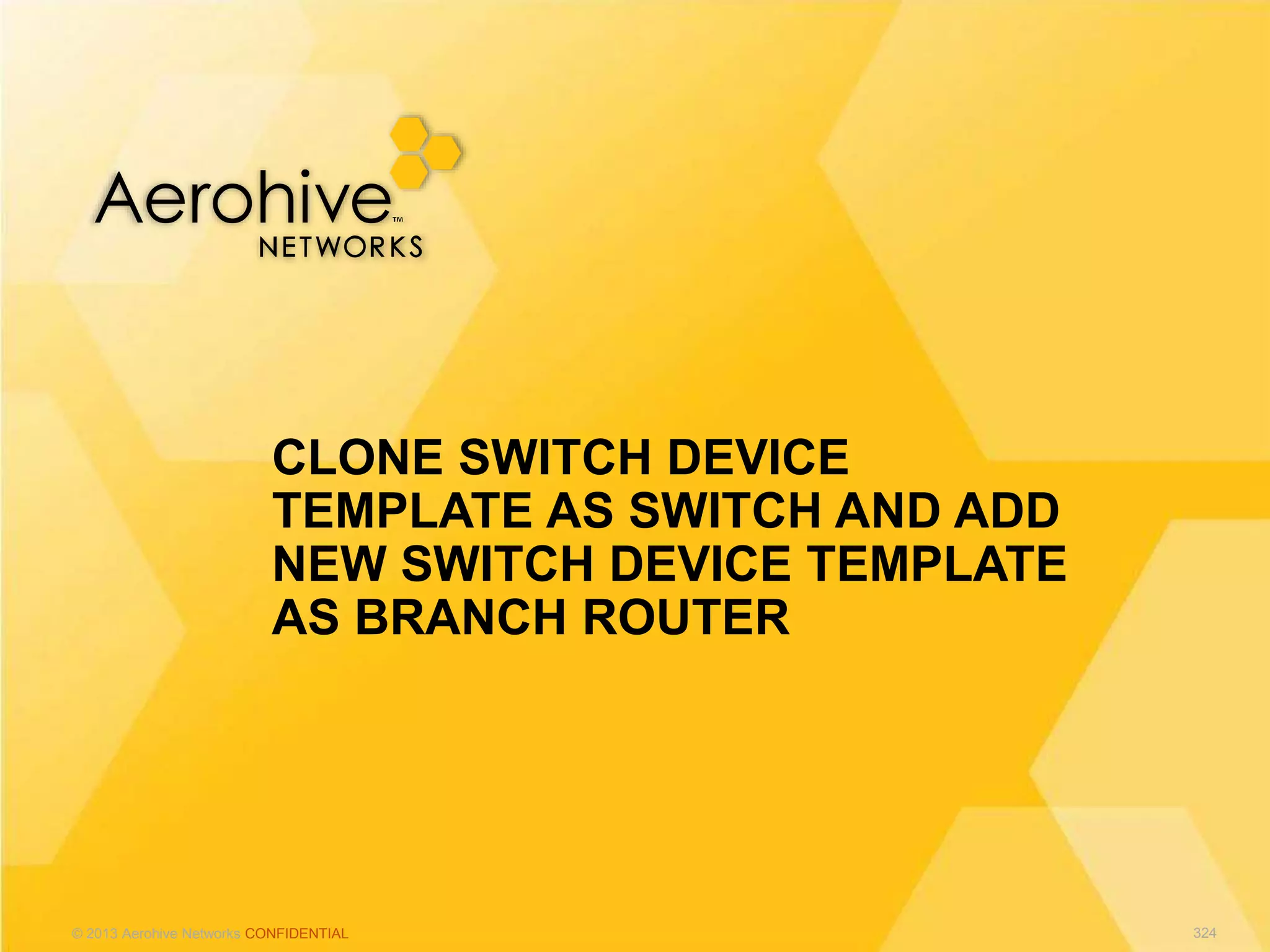 Aerohive™
NETWORKS

CLONE SWITCH DEVICE TEMPLATE AS SWITCH AND ADD NEW SWITCH DEVICE TEMPLATE AS BRANCH ROUTER

© 2013 Aerohive Networks CONFIDENTIAL

324